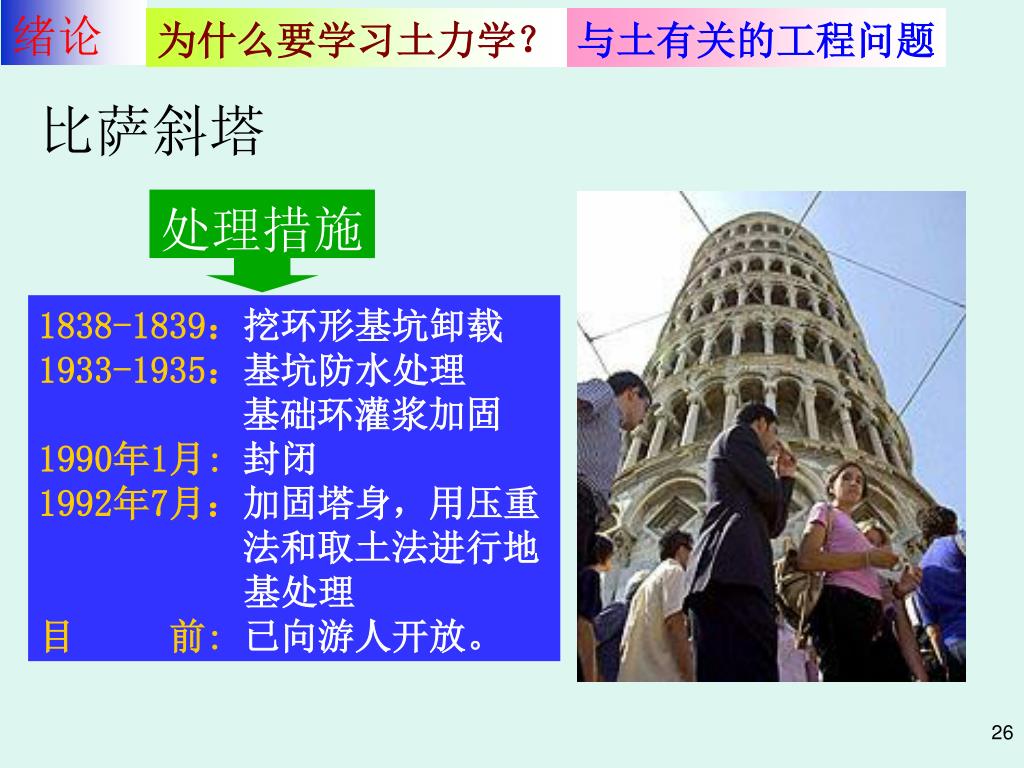 绪论 为什么要学习土力学？ 与土有关的工程问题

比萨斜塔

处理措施

1838-1839：挖环形基坑卸载
1933-1935：基坑防水处理
基础环灌浆加固
1990年1月：封闭
1992年7月：加固塔身，用压重法和取土法进行地基处理
目　　前：已向游人开放。

26